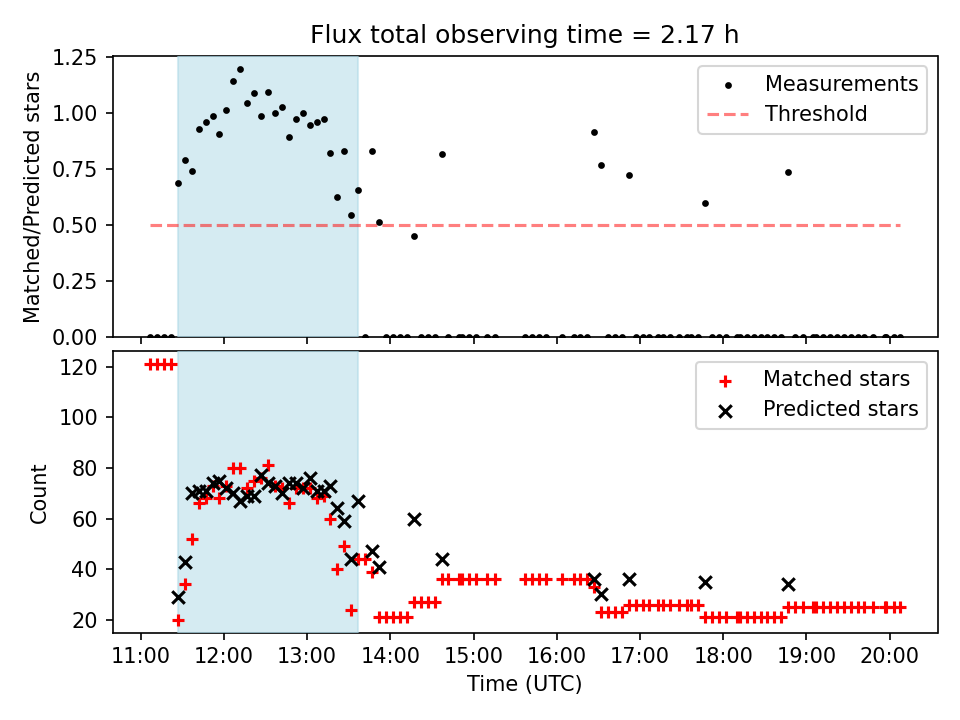 Flux total observing time = 2.17 h

Matched/Predicted stars

1.25
1.00
0.75
0.50
0.25
0.00

Measurements
Threshold

Count

120
100
80
60
40
20

Matched stars
Predicted stars

11:00 12:00 13:00 14:00 15:00 16:00 17:00 18:00 19:00 20:00

Time (UTC)